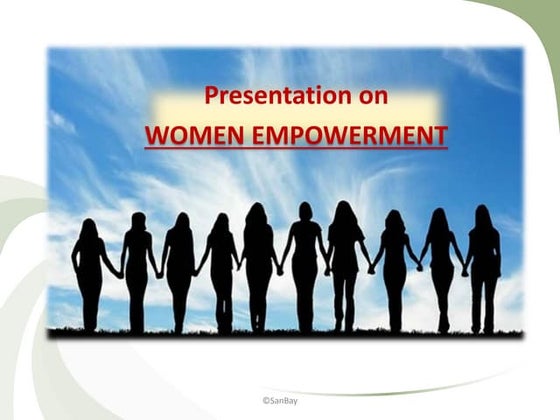 Presentation on
WOMEN EMPOWERMENT

©SanBay